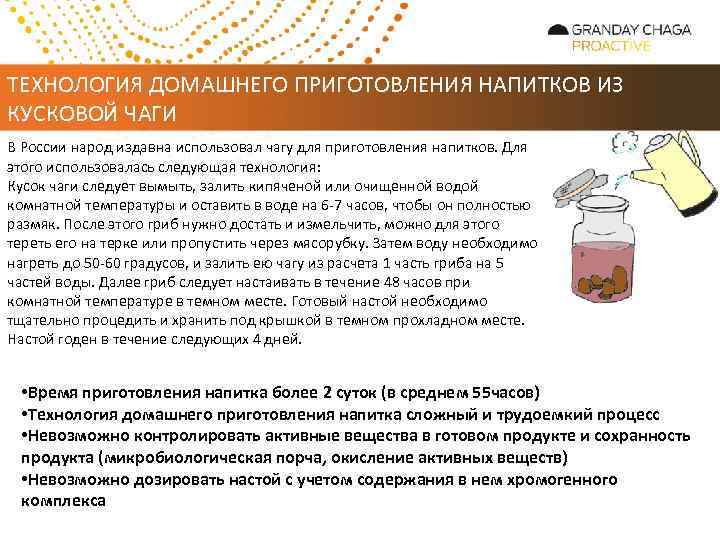 GRANDAY CHAGA
PROACTIVE

ТЕХНОЛОГИЯ ДОМАШНЕГО ПРИГОТОВЛЕНИЯ НАПИТКОВ ИЗ КУСКОВОЙ ЧАГИ

В России народ издавна использовал чагу для приготовления напитков. Для этого использовалась следующая технология:
Кусок чаги следует вымыть, залить кипяченой или очищенной водой комнатной температуры и оставить в воде на 6-7 часов, чтобы он полностью размяк. После этого гриб нужно достать и измельчить, можно для этого тереть его на терке или пропустить через мясорубку. Затем воду необходимо нагреть до 50-60 градусов, и залить ею чагу из расчета 1 часть гриба на 5 частей воды. Далее гриб следует настаивать в течение 48 часов при комнатной температуре в темном месте. Готовый настой необходимо тщательно процедить и хранить под крышкой в темном прохладном месте. Настой годен в течение следующих 4 дней.

•Время приготовления напитка более 2 суток (в среднем 55часов)
•Технология домашнего приготовления напитка сложный и трудоемкий процесс
•Невозможно контролировать активные вещества в готовом продукте и сохранность продукта (микробиологическая порча, окисление активных веществ)
•Невозможно дозировать настой с учетом содержания в нем хромогенного комплекса